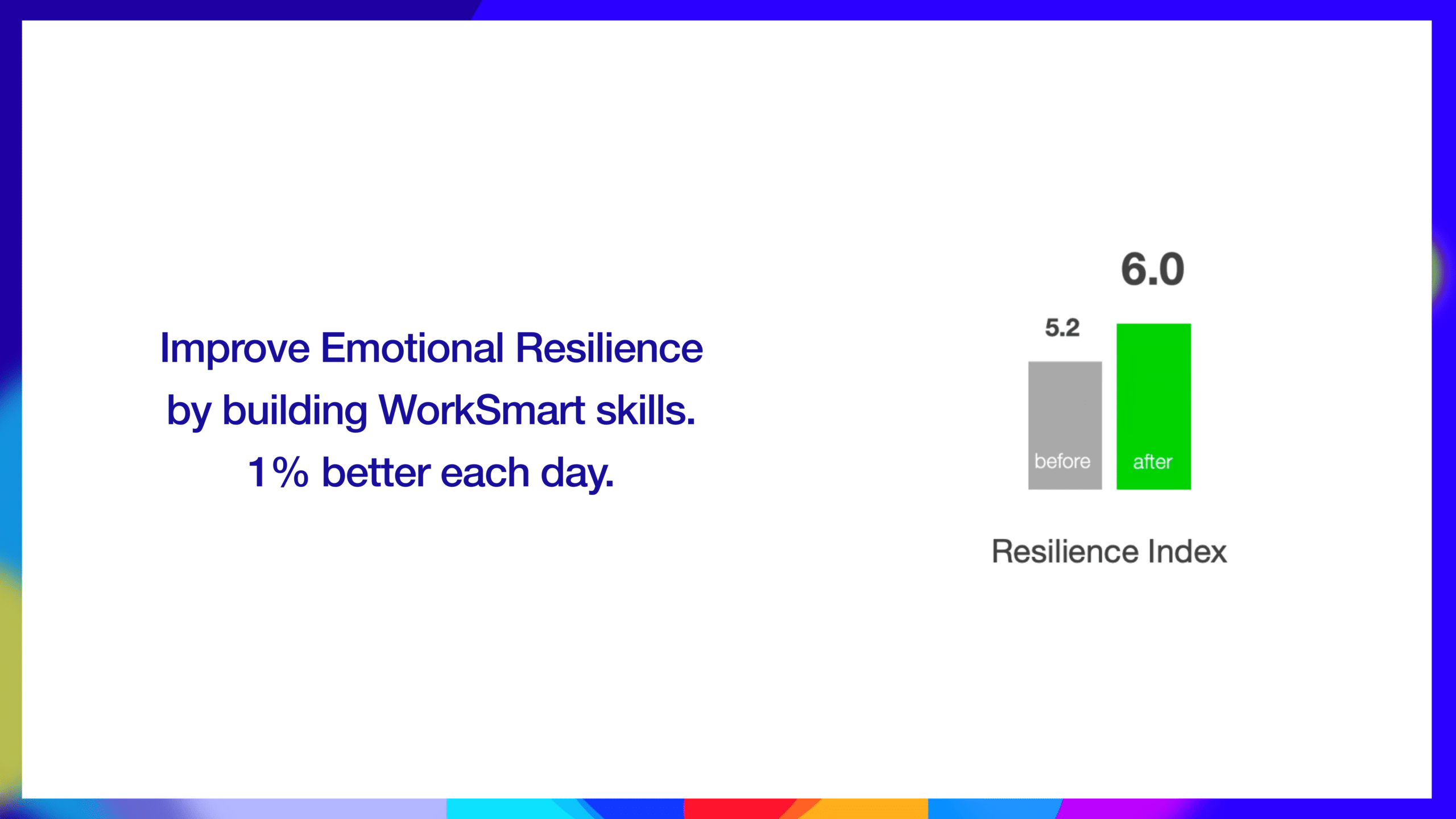 Improve Emotional Resilience by building WorkSmart skills. 1% better each day.

6.0

5.2

before

after

Resilience Index